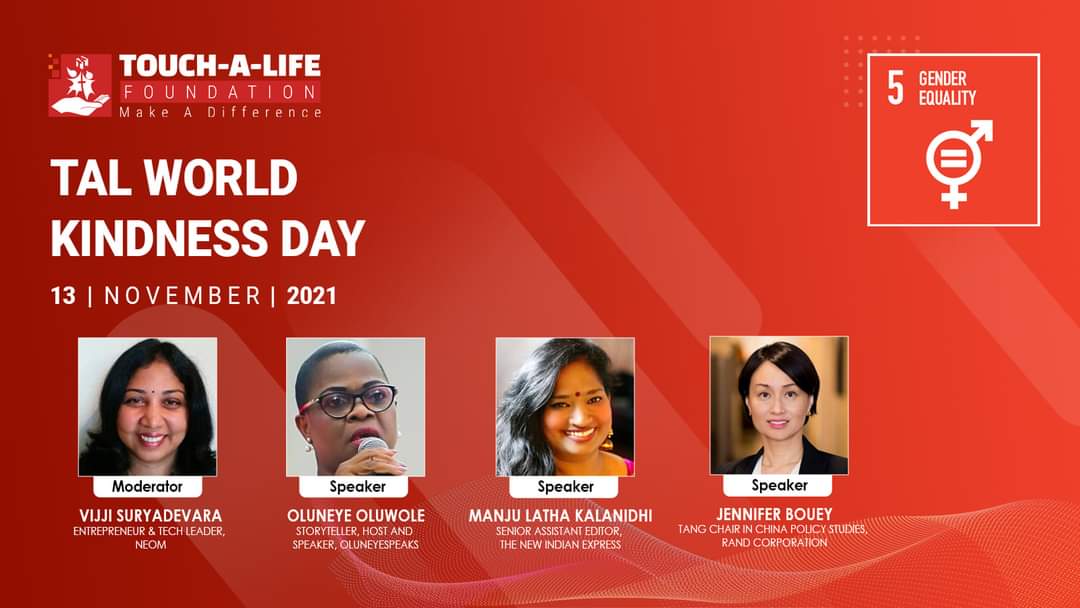 TOUCH-A-LIFE
FOUNDATION
Make A Difference

5 GENDER EQUALITY

TAL WORLD KINDNESS DAY

13 | NOVEMBER | 2021

Moderator
VIJJI SURYADEVARA
ENTREPRENEUR & TECH LEADER, NEOM

Speaker
OLUNEYE OLUWOLE
STORYTELLER, HOST AND SPEAKER, OLUNEYESPEAKS

Speaker
MANJU LATHA KALANIDHI
SENIOR ASSISTANT EDITOR, THE NEW INDIAN EXPRESS

Speaker
JENNIFER BOUEY
TANG CHAIR IN CHINA POLICY STUDIES, RAND CORPORATION